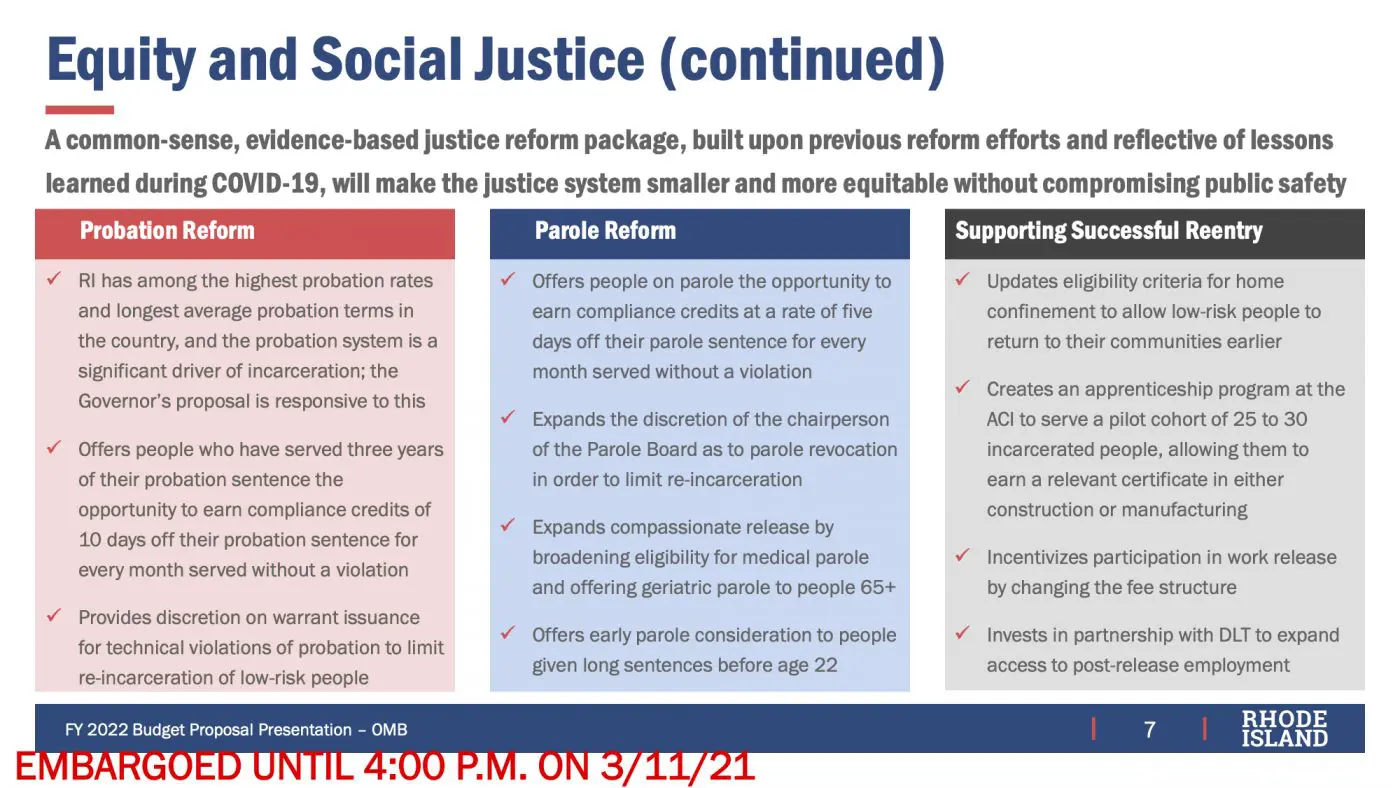 Equity and Social Justice (continued)

A common-sense, evidence-based justice reform package, built upon previous reform efforts and reflective of lessons learned during COVID-19, will make the justice system smaller and more equitable without compromising public safety

Probation Reform

✓ RI has among the highest probation rates and longest average probation terms in the country, and the probation system is a significant driver of incarceration; the Governor's proposal is responsive to this

✓ Offers people who have served three years of their probation sentence the opportunity to earn compliance credits of 10 days off their probation sentence for every month served without a violation

✓ Provides discretion on warrant issuance for technical violations of probation to limit re-incarceration of low-risk people

Parole Reform

✓ Offers people on parole the opportunity to earn compliance credits at a rate of five days off their parole sentence for every month served without a violation

✓ Expands the discretion of the chairperson of the Parole Board as to parole revocation in order to limit re-incarceration

✓ Expands compassionate release by broadening eligibility for medical parole and offering geriatric parole to people 65+

✓ Offers early parole consideration to people given long sentences before age 22

Supporting Successful Reentry

✓ Updates eligibility criteria for home confinement to allow low-risk people to return to their communities earlier

✓ Creates an apprenticeship program at the ACI to serve a pilot cohort of 25 to 30 incarcerated people, allowing them to earn a relevant certificate in either construction or manufacturing

✓ Incentivizes participation in work release by changing the fee structure

✓ Invests in partnership with DLT to expand access to post-release employment

FY 2022 Budget Proposal Presentation – OMB | 7 | RHODE ISLAND

EMBARGOED UNTIL 4:00 P.M. ON 3/11/21